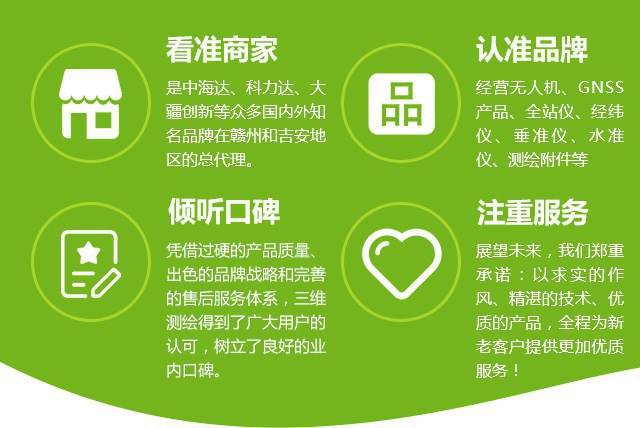 看准商家

是中海达、科力达、大疆创新等众多国内外知名品牌在赣州和吉安地区的总代理。

认准品牌

经营无人机、GNSS产品、全站仪、经纬仪、垂准仪、水准仪、测绘附件等

倾听口碑

凭借过硬的产品质量、出色的品牌战略和完善的售后服务体系，三维测绘得到了广大用户的认可，树立了良好的业内口碑。

注重服务

展望未来，我们郑重承诺：以求实的作风、精湛的技术、优质的产品，全程为新老客户提供更加优质服务！